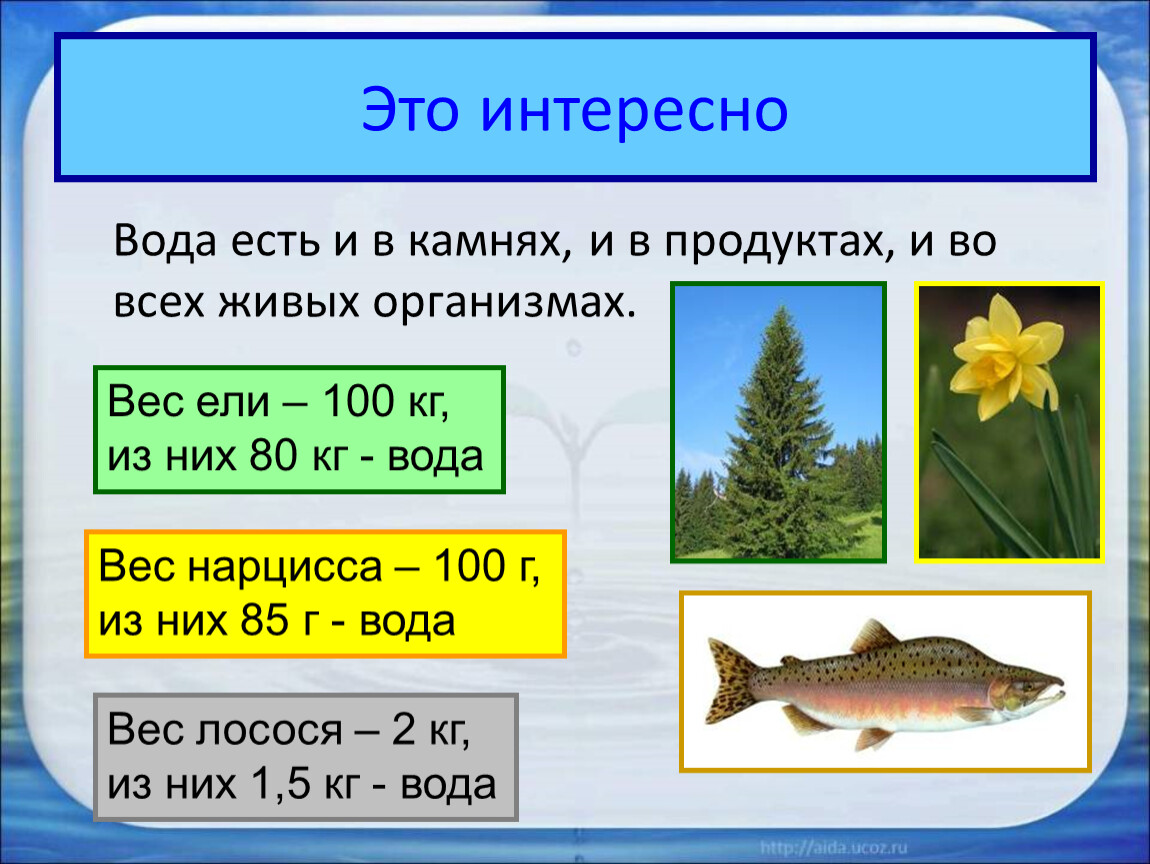 Это интересно

Вода есть и в камнях, и в продуктах, и во всех живых организмах.

Вес ели – 100 кг, из них 80 кг - вода

Вес нарцисса – 100 г, из них 85 г - вода

Вес лосося – 2 кг, из них 1,5 кг - вода

http://aida.ucoz.ru